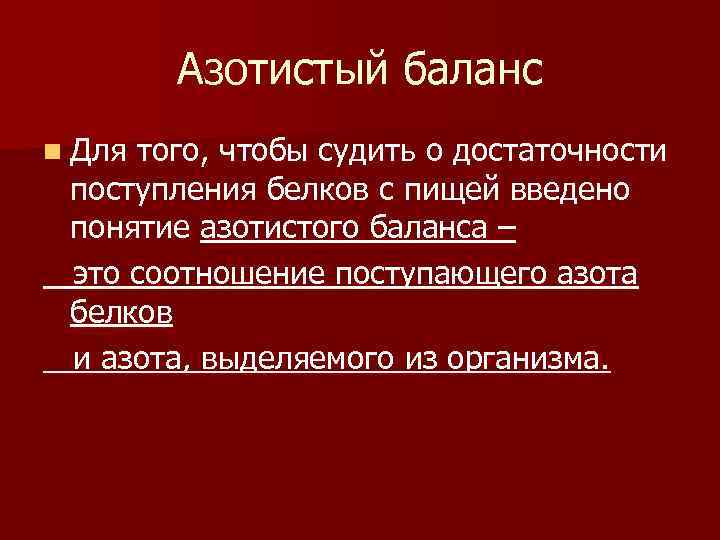 Азотистый баланс

Для того, чтобы судить о достаточности поступления белков с пищей введено понятие азотистого баланса –

это соотношение поступающего азота белков

и азота, выделяемого из организма.